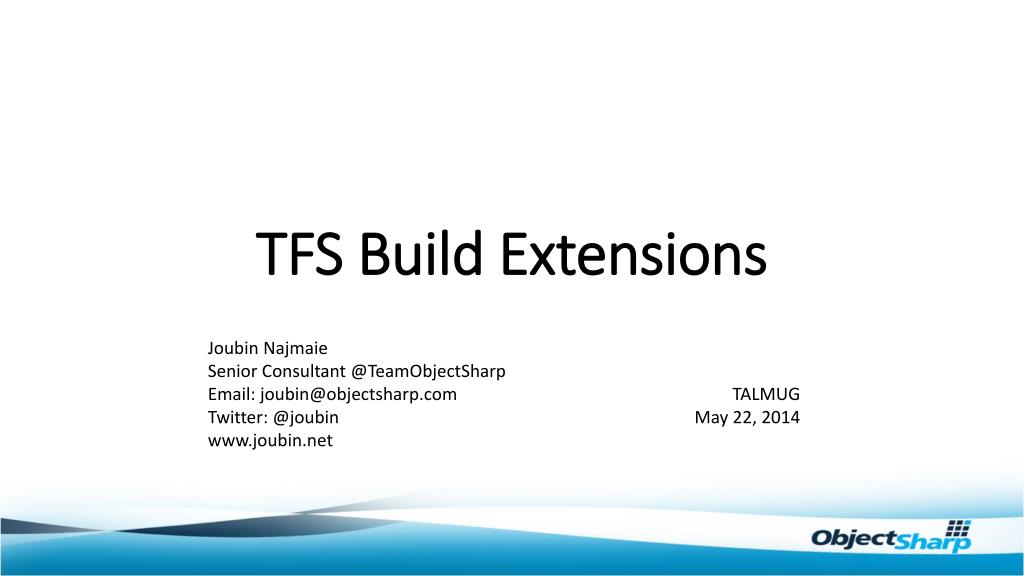 TFS Build Extensions

Joubin Najmaie
Senior Consultant @TeamObjectSharp
Email: joubin@objectsharp.com
Twitter: @joubin
www.joubin.net

TALMUG
May 22, 2014

ObjectSharp